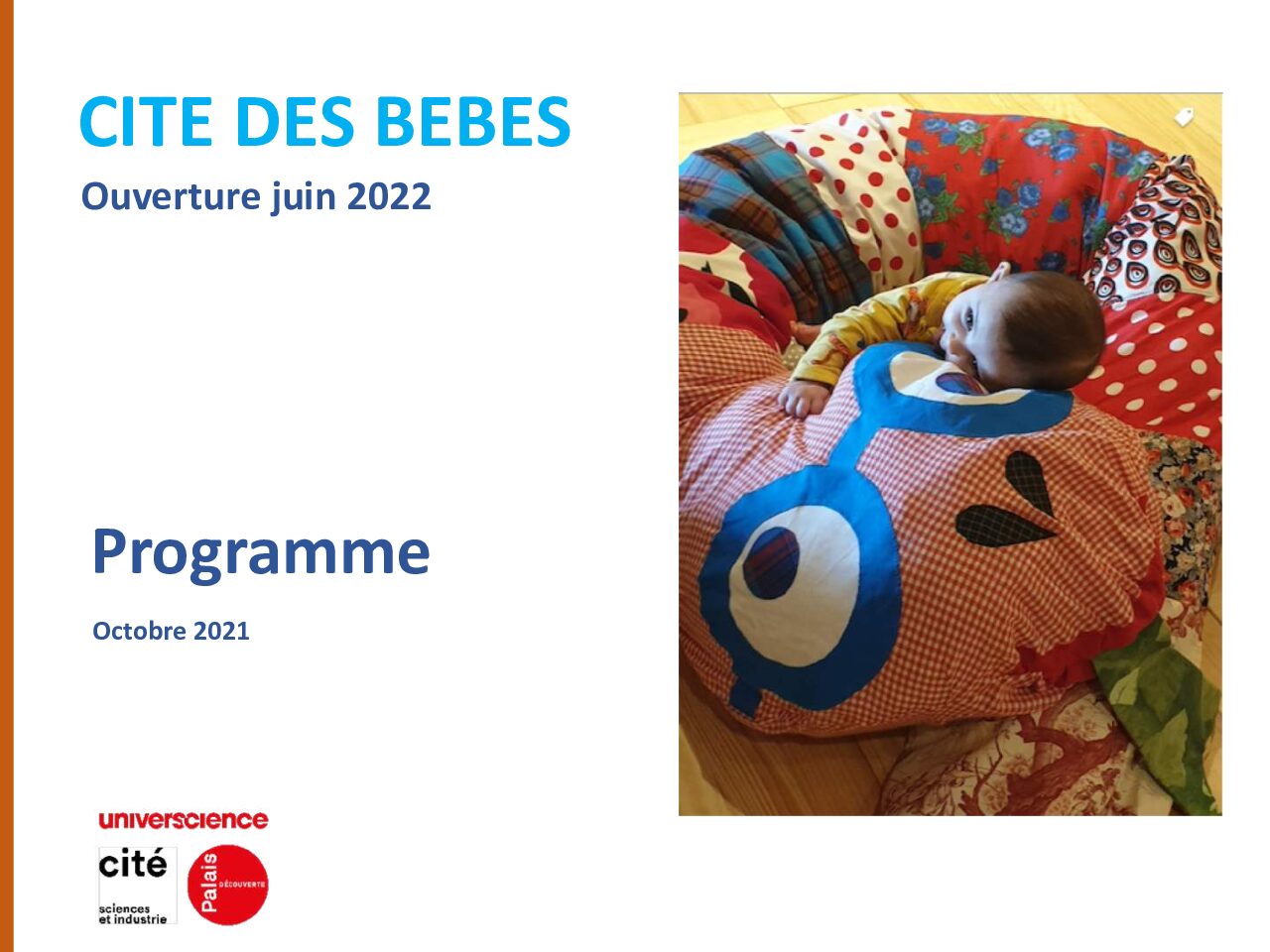 CITE DES BEBES

Ouverture juin 2022

Programme

Octobre 2021

universcience

cité
sciences
et industrie

Palais
DÉCOUVERTE